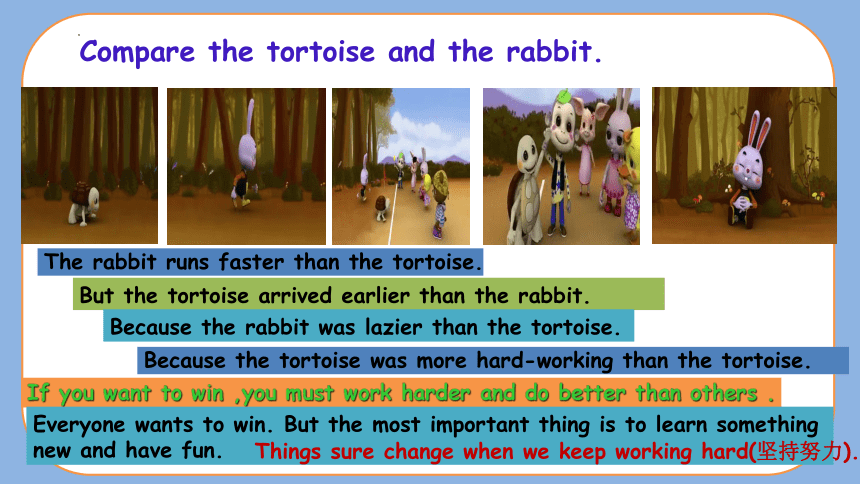 Compare the tortoise and the rabbit.

The rabbit runs faster than the tortoise.

But the tortoise arrived earlier than the rabbit.

Because the rabbit was lazier than the tortoise.

Because the tortoise was more hard-working than the tortoise.

If you want to win ,you must work harder and do better than others .

Everyone wants to win. But the most important thing is to learn something new and have fun. Things sure change when we keep working hard(坚持努力).